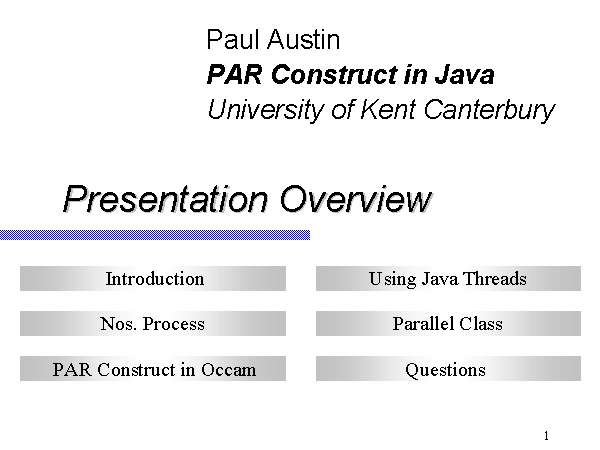 Paul Austin
PAR Construct in Java
University of Kent Canterbury

Presentation Overview

Introduction

Nos. Process

PAR Construct in Occam

Using Java Threads

Parallel Class

Questions

1